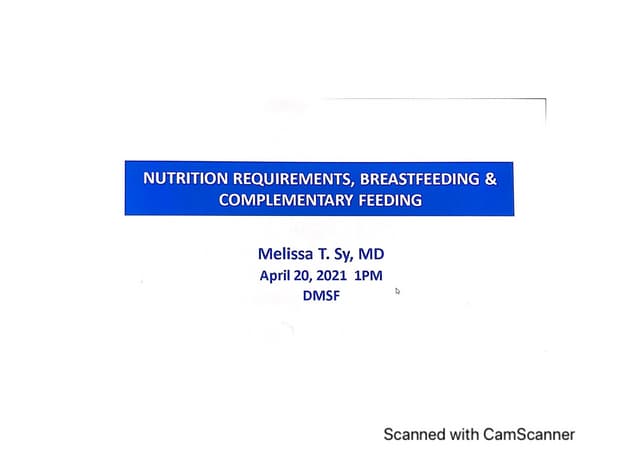 NUTRITION REQUIREMENTS, BREASTFEEDING & COMPLEMENTARY FEEDING

Melissa T. Sy, MD
April 20, 2021 1PM
DMSF

Scanned with CamScanner